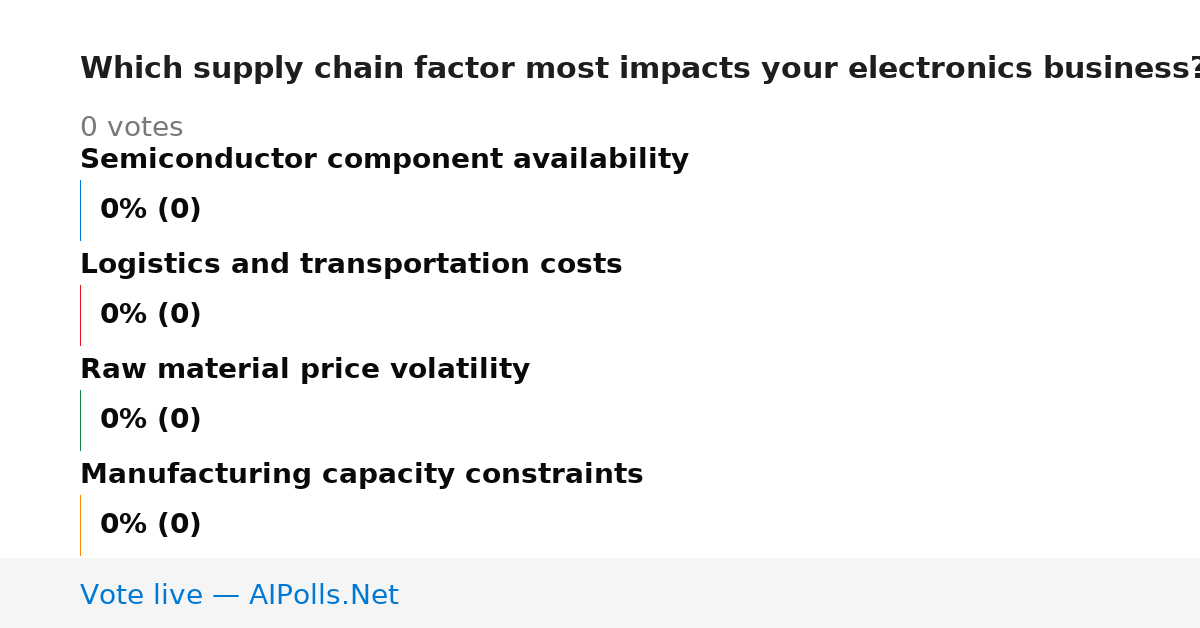 Which supply chain factor most impacts your electronics business?

0 votes

Semiconductor component availability

0% (0)

Logistics and transportation costs

0% (0)

Raw material price volatility

0% (0)

Manufacturing capacity constraints

0% (0)

Vote live — AIPolls.Net